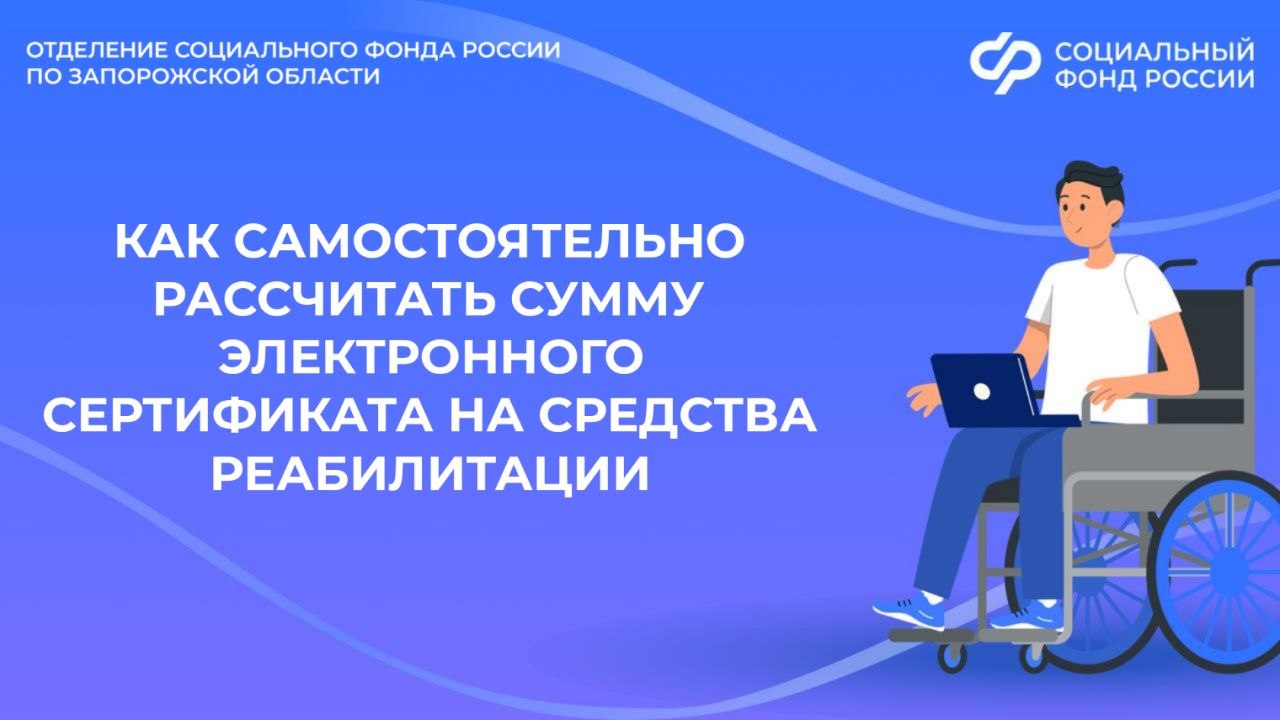 ОТДЕЛЕНИЕ СОЦИАЛЬНОГО ФОНДА РОССИИ ПО ЗАПОРОЖСКОЙ ОБЛАСТИ

СОЦИАЛЬНЫЙ ФОНД РОССИИ

КАК САМОСТОЯТЕЛЬНО РАССЧИТАТЬ СУММУ ЭЛЕКТРОННОГО СЕРТИФИКАТА НА СРЕДСТВА РЕАБИЛИТАЦИИ